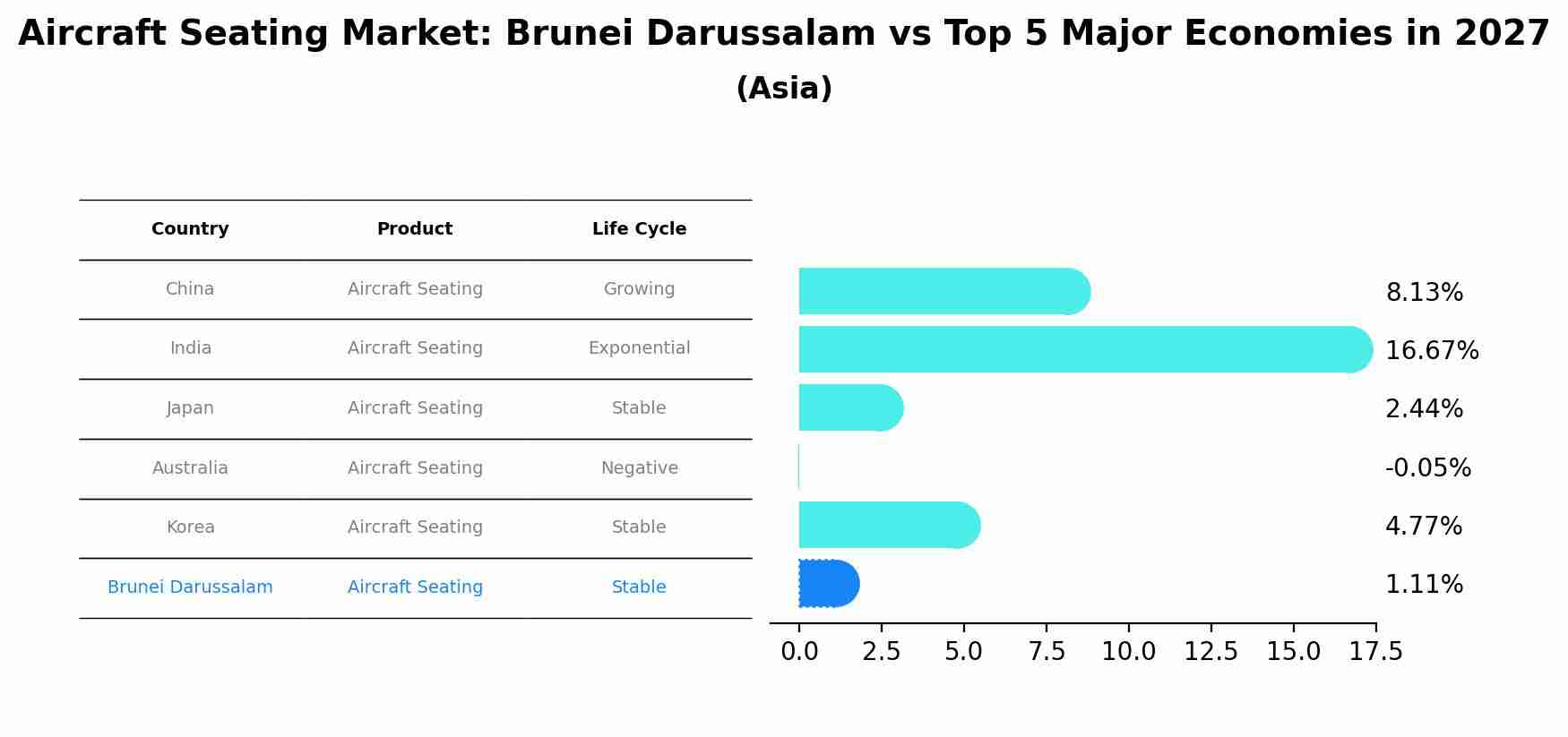 Aircraft Seating Market: Brunei Darussalam vs Top 5 Major Economies in 2027
(Asia)

| Country | Product | Life Cycle |
|---|---|---|
| China | Aircraft Seating | Growing |
| India | Aircraft Seating | Exponential |
| Japan | Aircraft Seating | Stable |
| Australia | Aircraft Seating | Negative |
| Korea | Aircraft Seating | Stable |
| Brunei Darussalam | Aircraft Seating | Stable |

8.13%
16.67%
2.44%
-0.05%
4.77%
1.11%

0.0 2.5 5.0 7.5 10.0 12.5 15.0 17.5